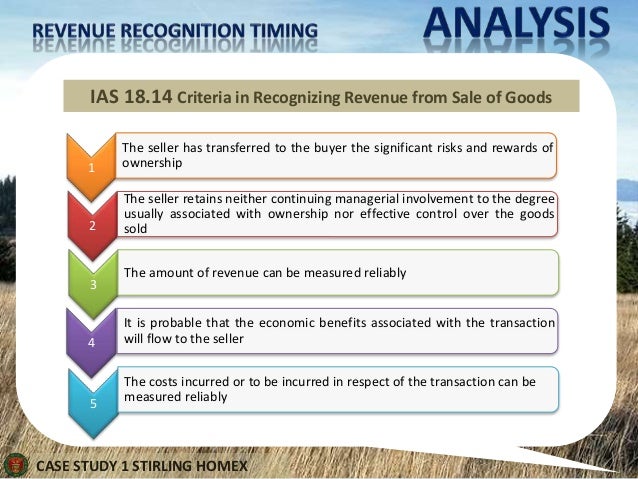 REVENUE RECOGNITION TIMING

ANALYSIS

IAS 18.14 Criteria in Recognizing Revenue from Sale of Goods

1
The seller has transferred to the buyer the significant risks and rewards of ownership

2
The seller retains neither continuing managerial involvement to the degree usually associated with ownership nor effective control over the goods sold

3
The amount of revenue can be measured reliably

4
It is probable that the economic benefits associated with the transaction will flow to the seller

5
The costs incurred or to be incurred in respect of the transaction can be measured reliably

CASE STUDY 1 STIRLING HOMEX